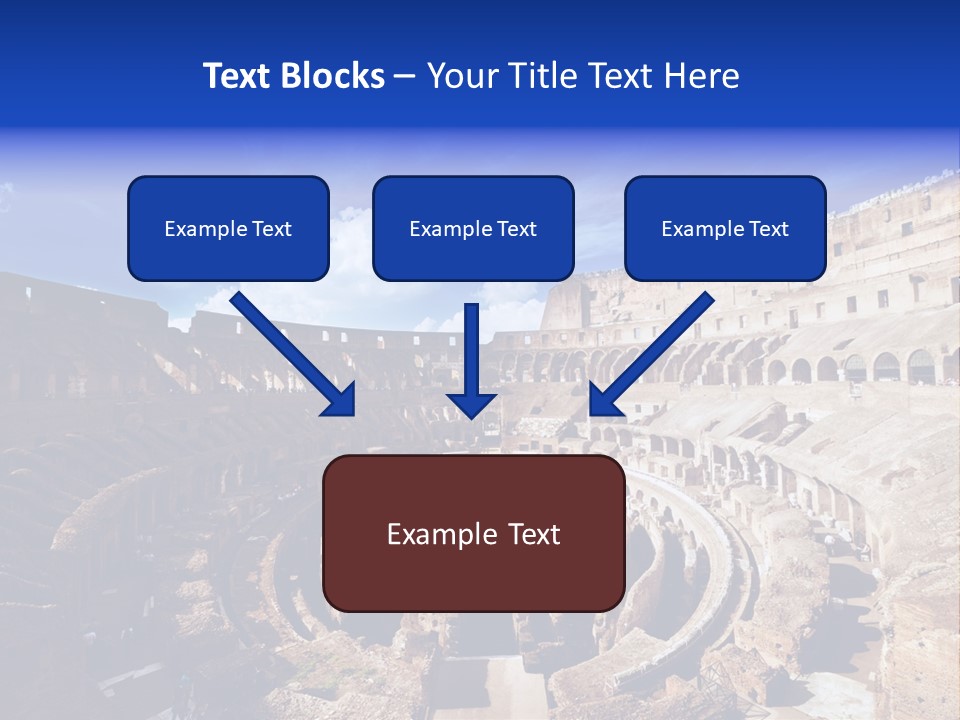 Text Blocks – Your Title Text Here

Example Text

Example Text

Example Text

Example Text